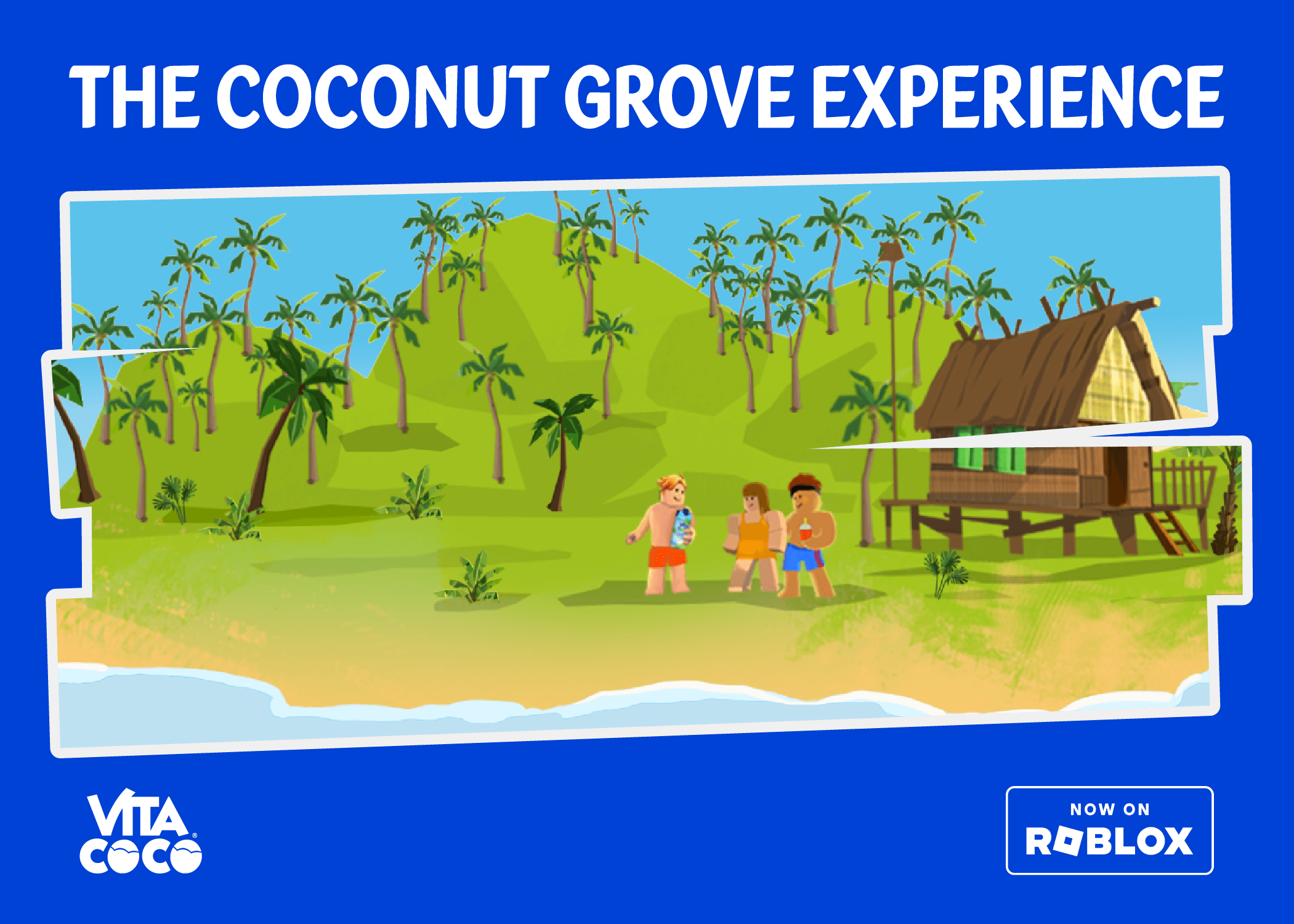 THE COCONUT GROVE EXPERIENCE

VITA COCO®

NOW ON
ROBLOX